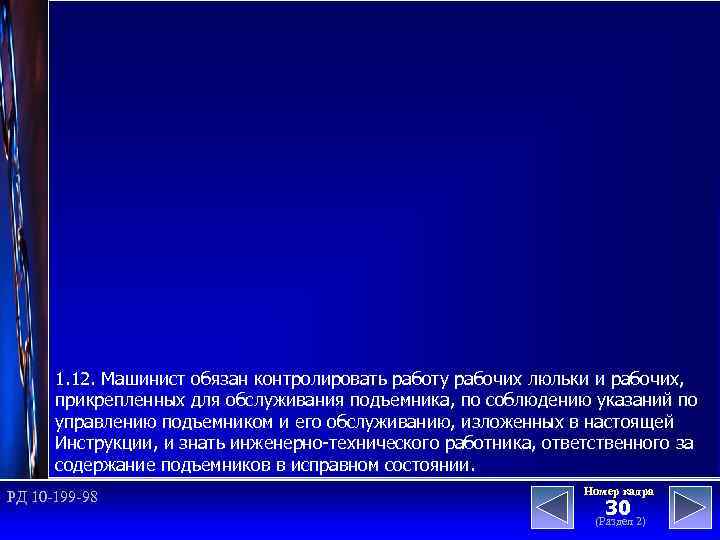 1.12. Машинист обязан контролировать работу рабочих люльки и рабочих, прикрепленных для обслуживания подъемника, по соблюдению указаний по управлению подъемником и его обслуживанию, изложенных в настоящей Инструкции, и знать инженерно-технического работника, ответственного за содержание подъемников в исправном состоянии.

РД 10-199-98

Номер кадра
30
(Раздел 2)